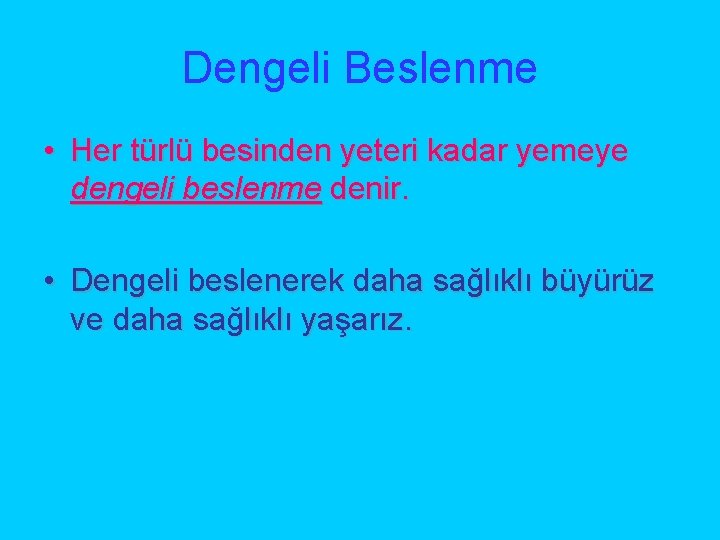 Dengeli Beslenme

• Her türlü besinden yeteri kadar yemeye dengeli beslenme denir.

• Dengeli beslenerek daha sağlıklı büyürüz ve daha sağlıklı yaşarız.